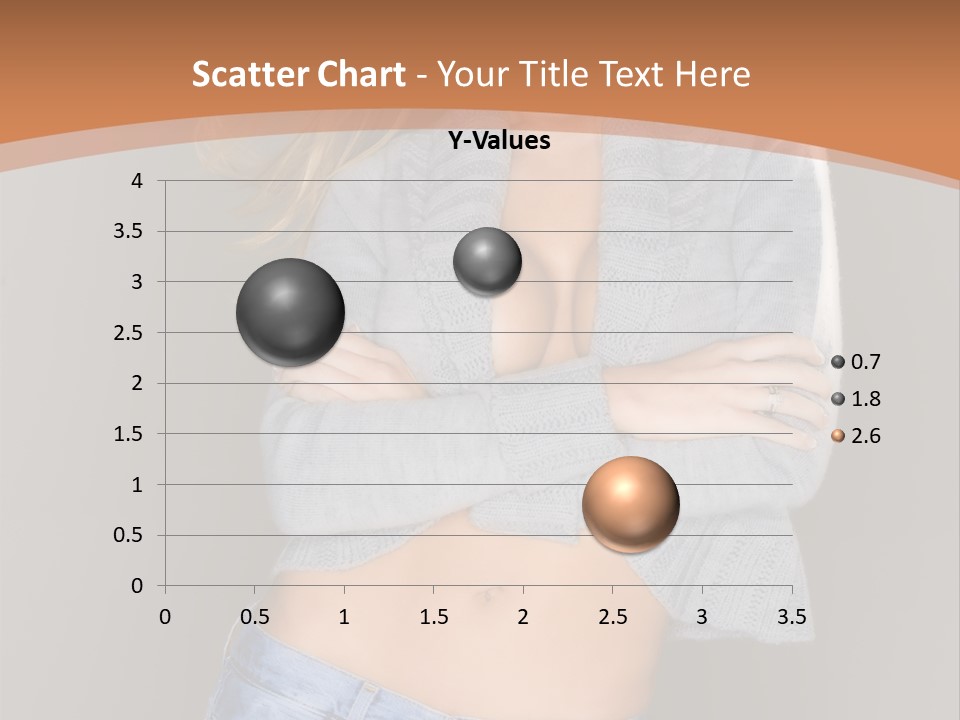 Scatter Chart - Your Title Text Here

Y-Values

4
3.5
3
2.5
2
1.5
1
0.5
0

0 0.5 1 1.5 2 2.5 3 3.5

0.7
1.8
2.6